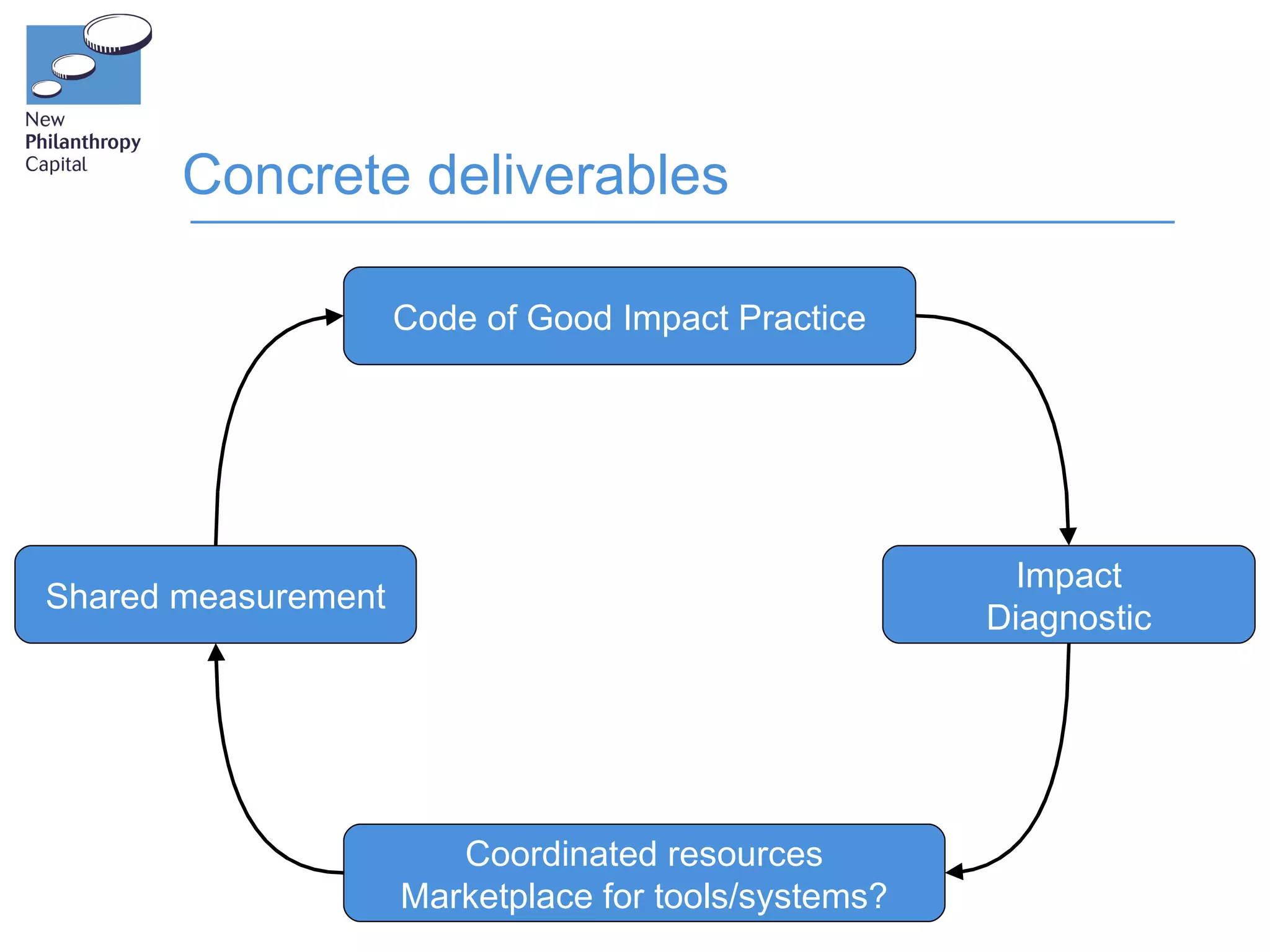 New
Philanthropy
Capital

Concrete deliverables

Code of Good Impact Practice

Impact Diagnostic

Coordinated resources
Marketplace for tools/systems?

Shared measurement